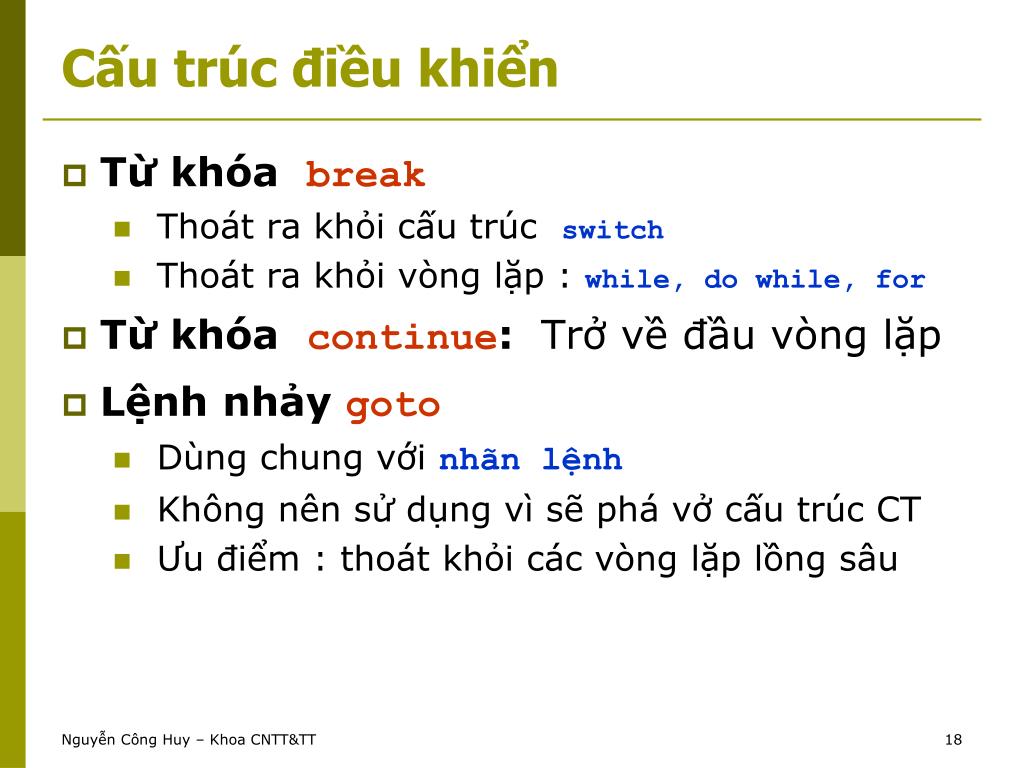 Cấu trúc điều khiển

Từ khóa break

Thoát ra khỏi cấu trúc switch

Thoát ra khỏi vòng lặp : while, do while, for

Từ khóa continue: Trở về đầu vòng lặp

Lệnh nhảy goto

Dùng chung với nhãn lệnh

Không nên sử dụng vì sẽ phá vở cấu trúc CT

Ưu điểm : thoát khỏi các vòng lặp lồng sâu

Nguyễn Công Huy – Khoa CNTT&TT

18